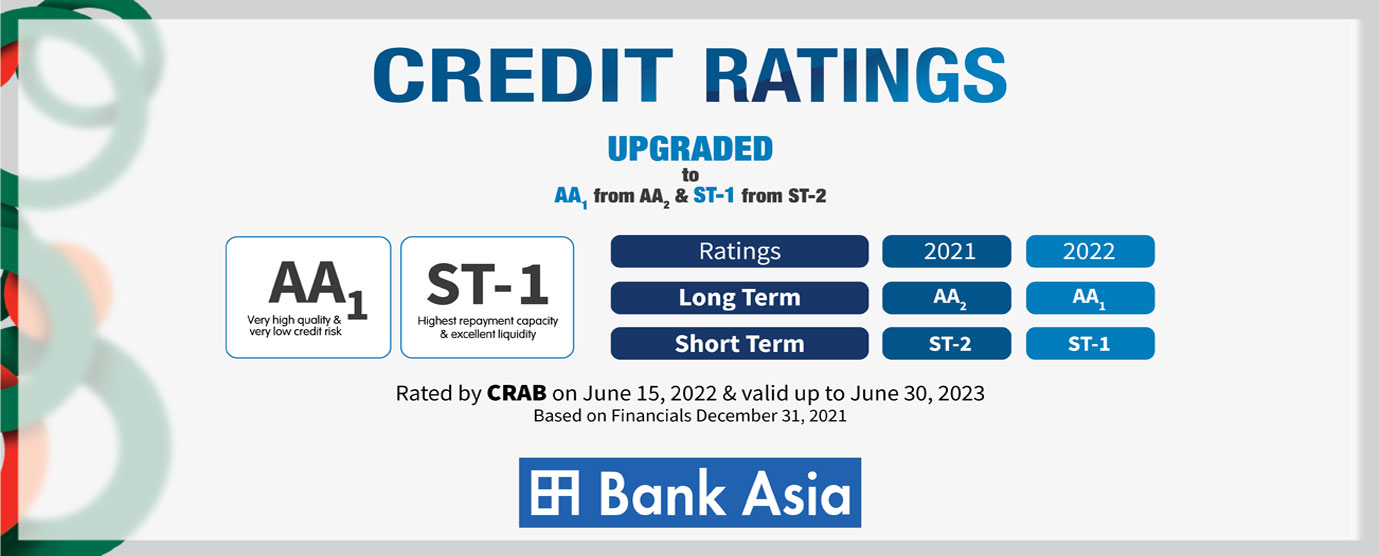 CREDIT RATINGS

UPGRADED
to
$AA_1$ from $AA_2$ & ST-1 from ST-2

$AA_1$
Very high quality & very low credit risk

ST-1
Highest repayment capacity & excellent liquidity

| Ratings | 2021 | 2022 |
|---|---|---|
| Long Term | $AA_2$ | $AA_1$ |
| Short Term | ST-2 | ST-1 |

Rated by CRAB on June 15, 2022 & valid up to June 30, 2023
Based on Financials December 31, 2021

Bank Asia